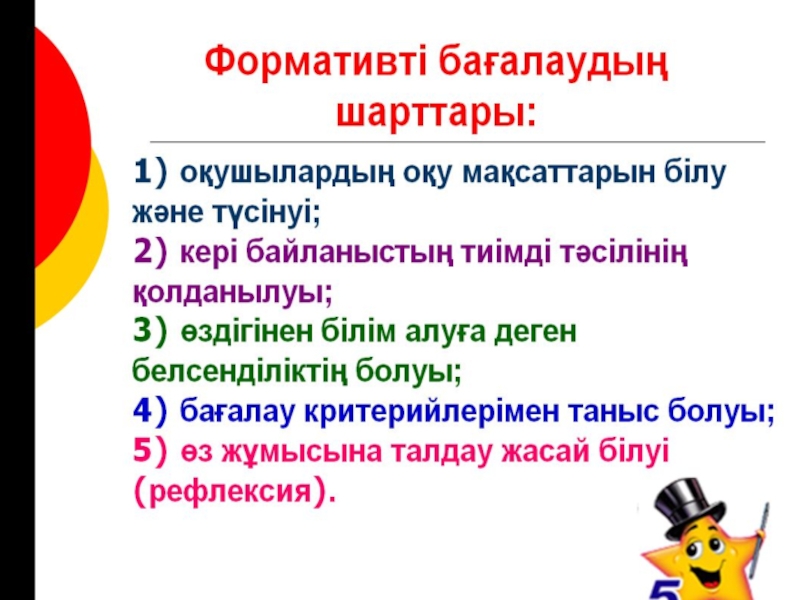 Формативті бағалаудың шарттары:

1) оқушылардың оқу мақсаттарын білу және түсінуі;
2) кері байланыстың тиімді тәсілінің қолданылуы;
3) өздігінен білім алуға деген белсенділіктің болуы;
4) бағалау критерийлерімен таныс болуы;
5) өз жұмысына талдау жасай білуі (рефлексия).

5